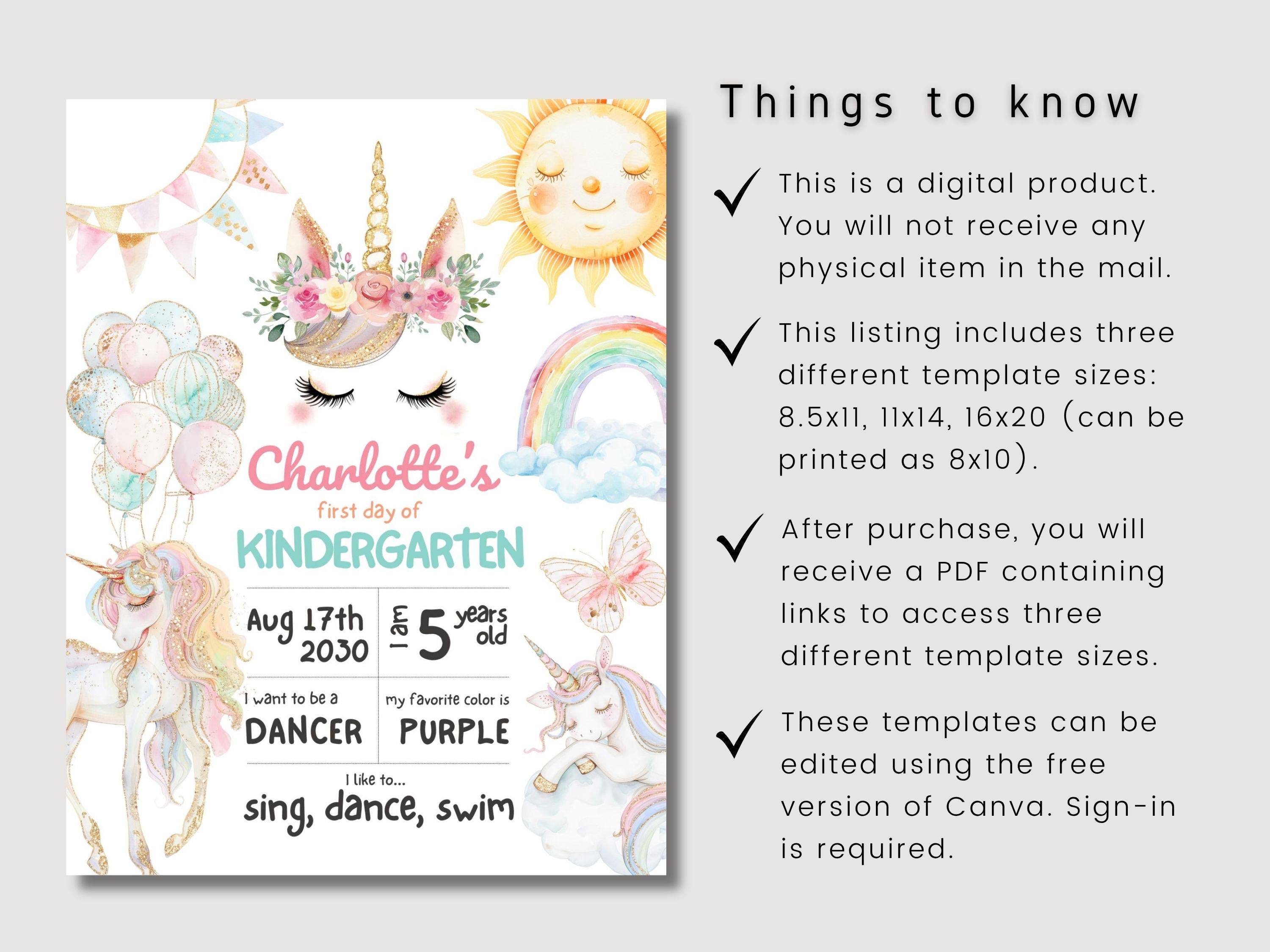 Charlotte's
first day of
KINDERGARTEN

Aug 17th 2030

I am 5 years old

I want to be a
DANCER

my favorite color is
PURPLE

I like to...
sing, dance, swim

Things to know

This is a digital product. You will not receive any physical item in the mail.

This listing includes three different template sizes: 8.5x11, 11x14, 16x20 (can be printed as 8x10).

After purchase, you will receive a PDF containing links to access three different template sizes.

These templates can be edited using the free version of Canva. Sign-in is required.